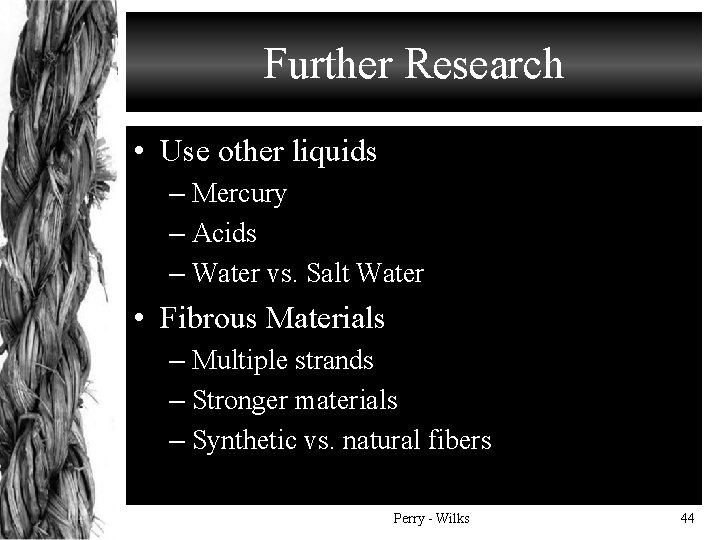 Further Research

• Use other liquids
– Mercury
– Acids
– Water vs. Salt Water
• Fibrous Materials
– Multiple strands
– Stronger materials
– Synthetic vs. natural fibers

Perry - Wilks

44